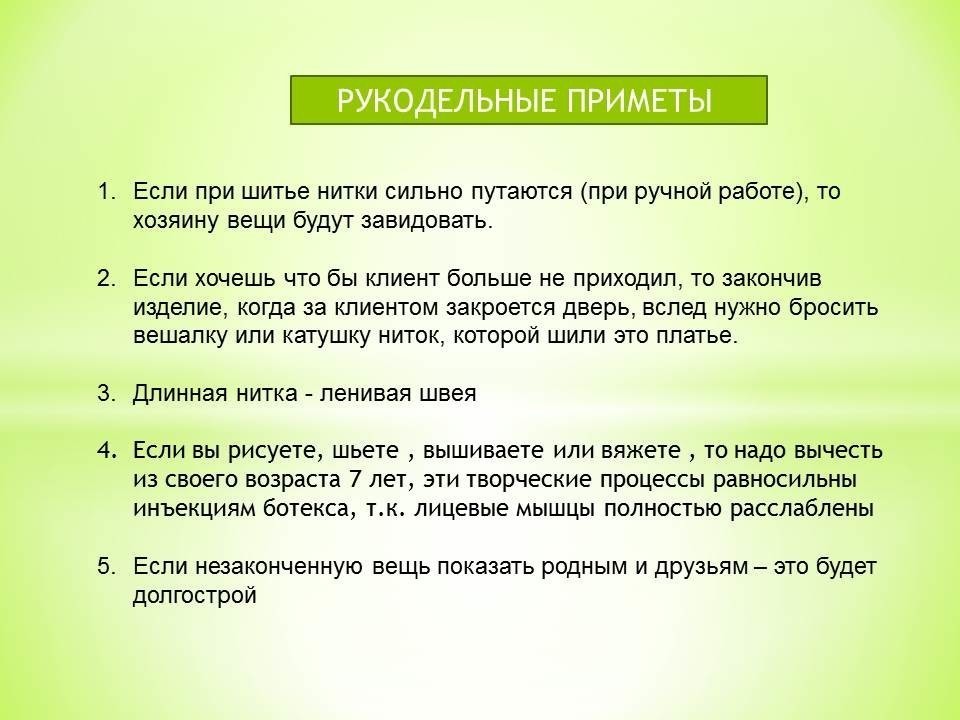 РУКОДЕЛЬНЫЕ ПРИМЕТЫ

1. Если при шитье нитки сильно путаются (при ручной работе), то хозяину вещи будут завидовать.

2. Если хочешь что бы клиент больше не приходил, то закончив изделие, когда за клиентом закроется дверь, вслед нужно бросить вешалку или катушку ниток, которой шили это платье.

3. Длинная нитка - ленивая швея

4. Если вы рисуете, шьете , вышиваете или вяжете , то надо вычесть из своего возраста 7 лет, эти творческие процессы равносильны инъекциям ботекса, т.к. лицевые мышцы полностью расслаблены

5. Если незаконченную вещь показать родным и друзьям – это будет долгострой